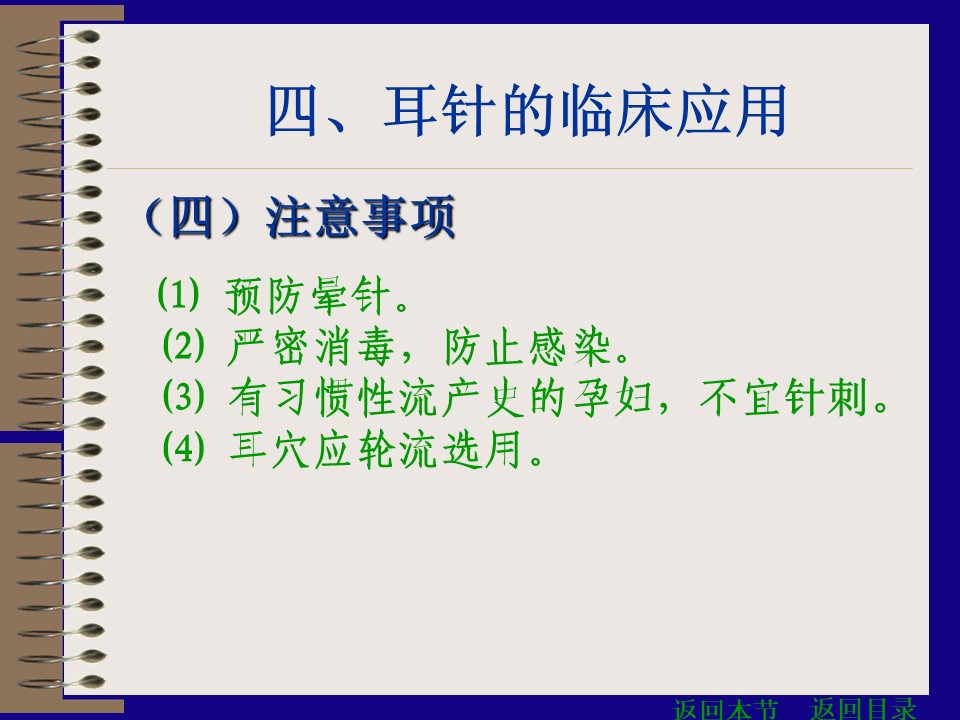 四、耳针的临床应用

（四）注意事项

(1) 预防晕针。
(2) 严密消毒，防止感染。
(3) 有习惯性流产史的孕妇，不宜针刺。
(4) 耳穴应轮流选用。

返回本节　返回目录